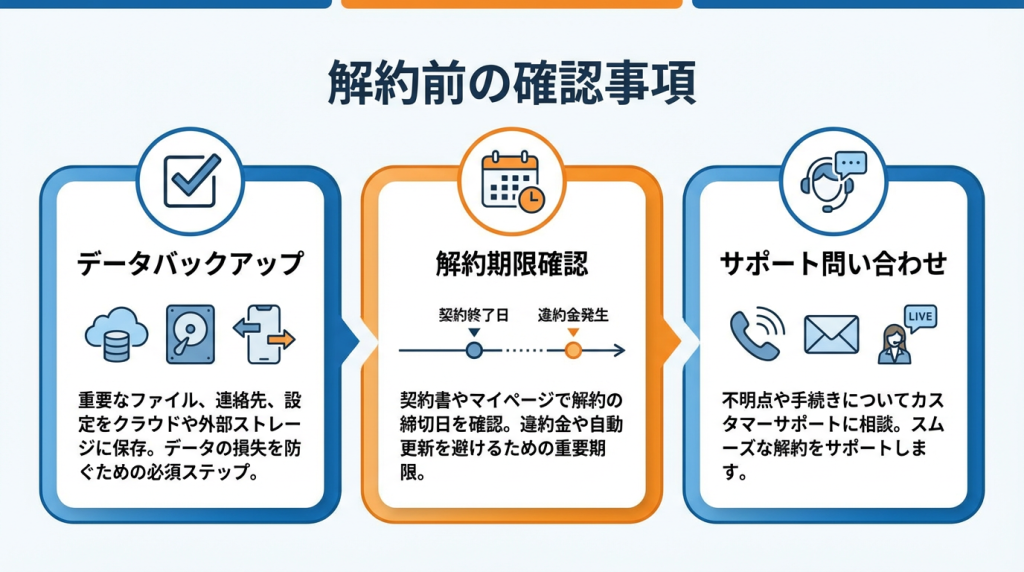 解約前の確認事項

データバックアップ

重要なファイル、連絡先、設定をクラウドや外部ストレージに保存。データの損失を防ぐための必須ステップ。

解約期限確認

契約終了日

違約金発生

契約書やマイページで解約の締切日を確認。違約金や自動更新を避けるための重要期限。

サポート問い合わせ

LIVE

不明点や手続きについてカスタマーサポートに相談。スムーズな解約をサポートします。